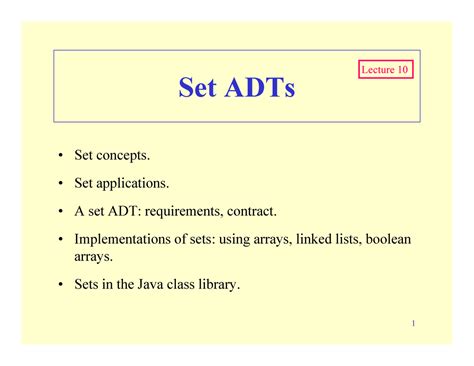 Lecture 10

Set ADTs

• Set concepts.

• Set applications.

• A set ADT: requirements, contract.

• Implementations of sets: using arrays, linked lists, boolean arrays.

• Sets in the Java class library.

1